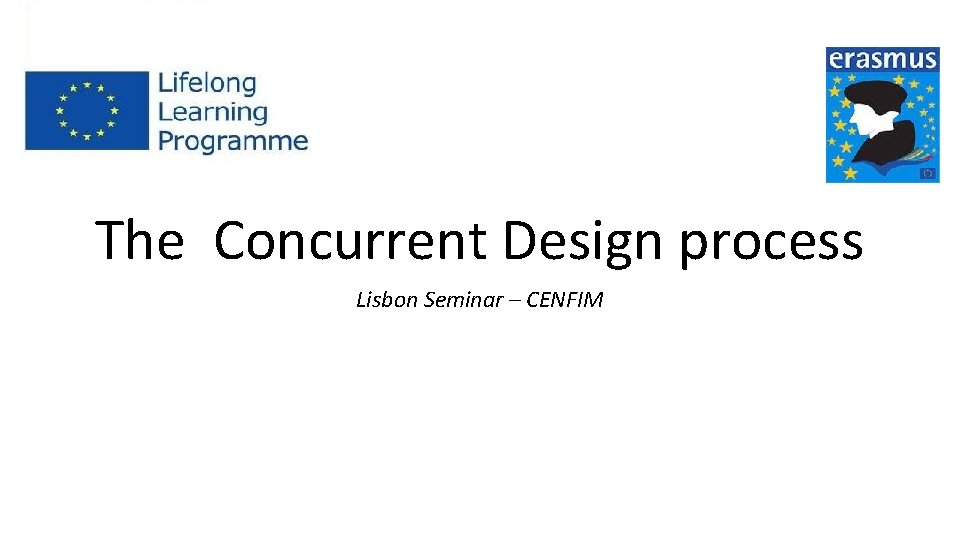 Lifelong Learning Programme

erasmus

The Concurrent Design process

Lisbon Seminar – CENFIM